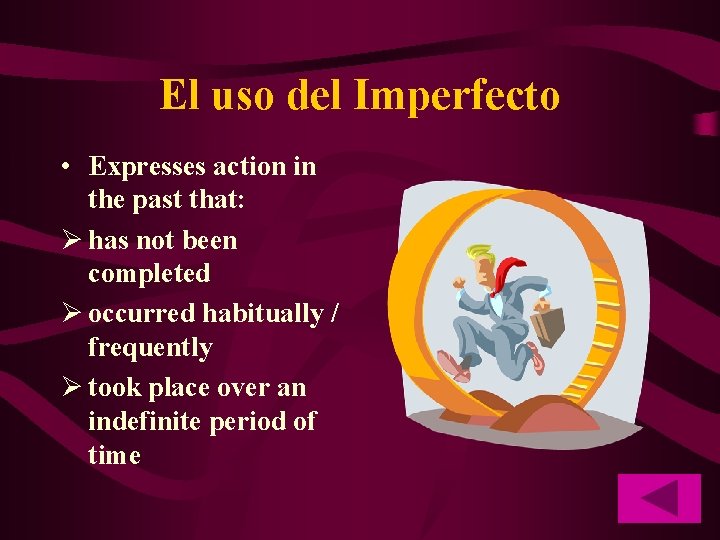 El uso del Imperfecto

• Expresses action in the past that:

➢ has not been completed

➢ occurred habitually / frequently

➢ took place over an indefinite period of time